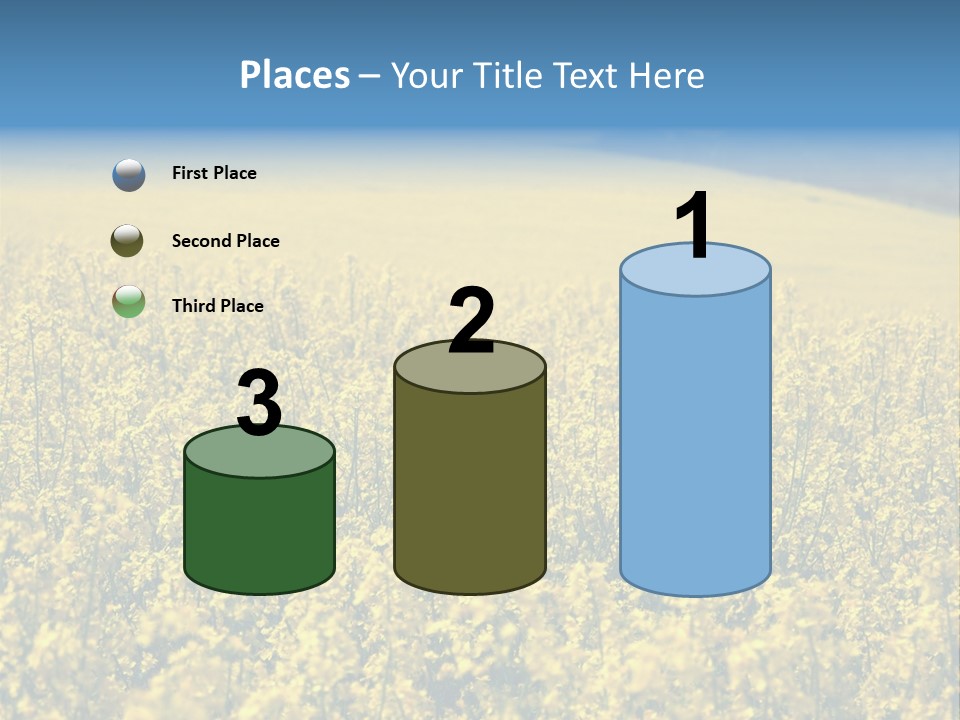 Places – Your Title Text Here

First Place

Second Place

Third Place

3

2

1